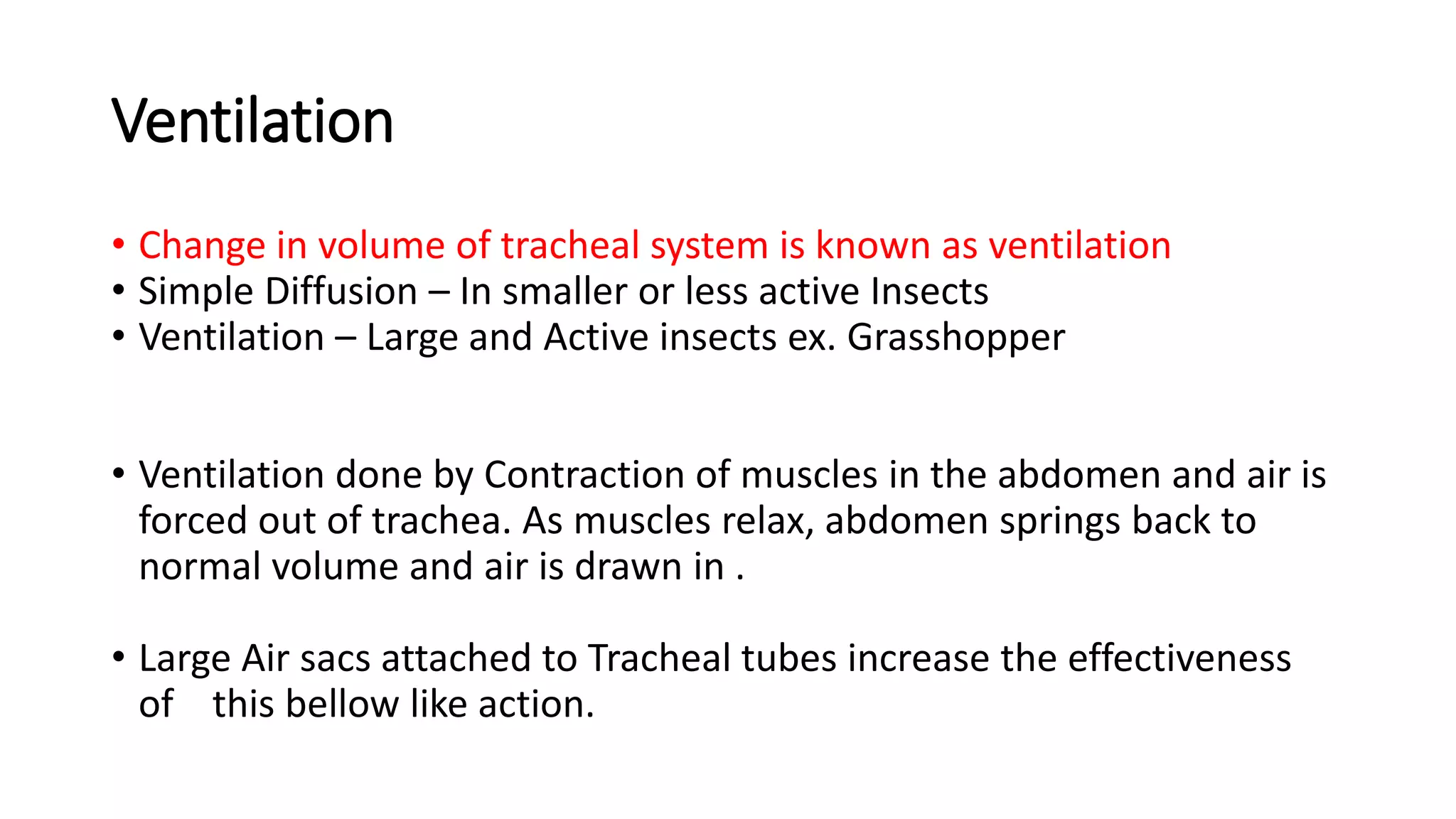 Ventilation

• Change in volume of tracheal system is known as ventilation
• Simple Diffusion – In smaller or less active Insects
• Ventilation – Large and Active insects ex. Grasshopper

• Ventilation done by Contraction of muscles in the abdomen and air is forced out of trachea. As muscles relax, abdomen springs back to normal volume and air is drawn in .

• Large Air sacs attached to Tracheal tubes increase the effectiveness of this bellow like action.